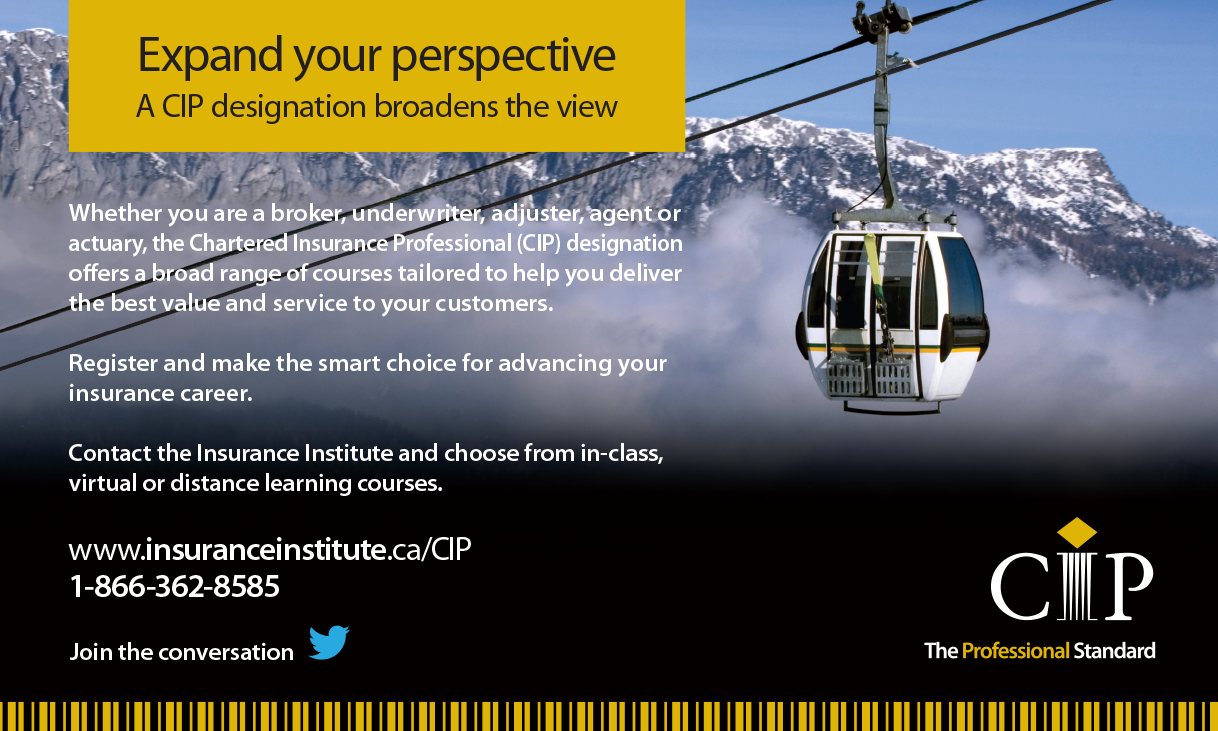 Expand your perspective
A CIP designation broadens the view

Whether you are a broker, underwriter, adjuster, agent or actuary, the Chartered Insurance Professional (CIP) designation offers a broad range of courses tailored to help you deliver the best value and service to your customers.

Register and make the smart choice for advancing your insurance career.

Contact the Insurance Institute and choose from in-class, virtual or distance learning courses.

www.insuranceinstitute.ca/CIP
1-866-362-8585

Join the conversation

CIP
The Professional Standard